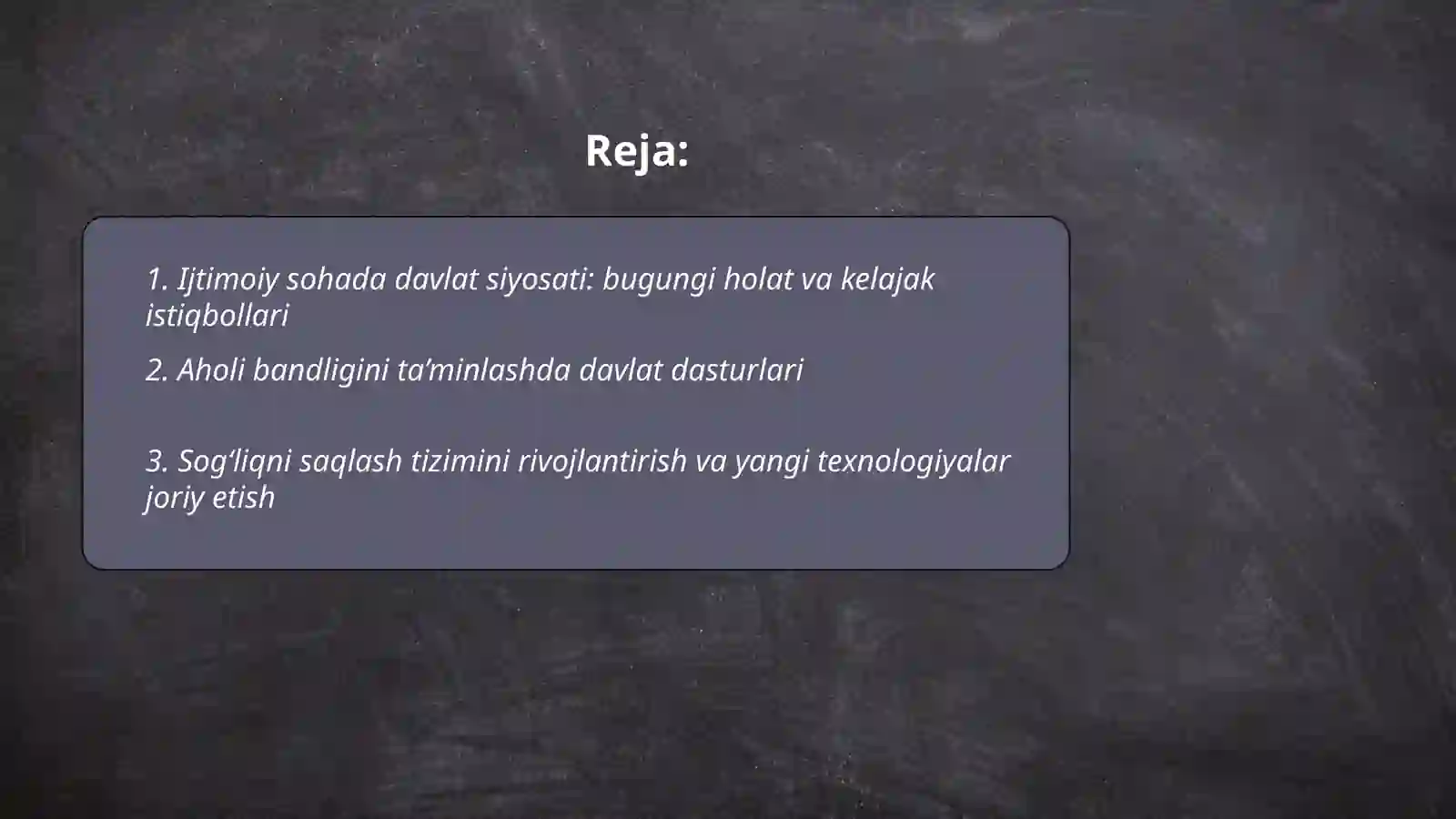 Reja:

1. Ijtimoiy sohada davlat siyosati: bugungi holat va kelajak istiqbollari

2. Aholi bandligini ta’minlashda davlat dasturlari

3. Sog‘liqni saqlash tizimini rivojlantirish va yangi texnologiyalar joriy etish